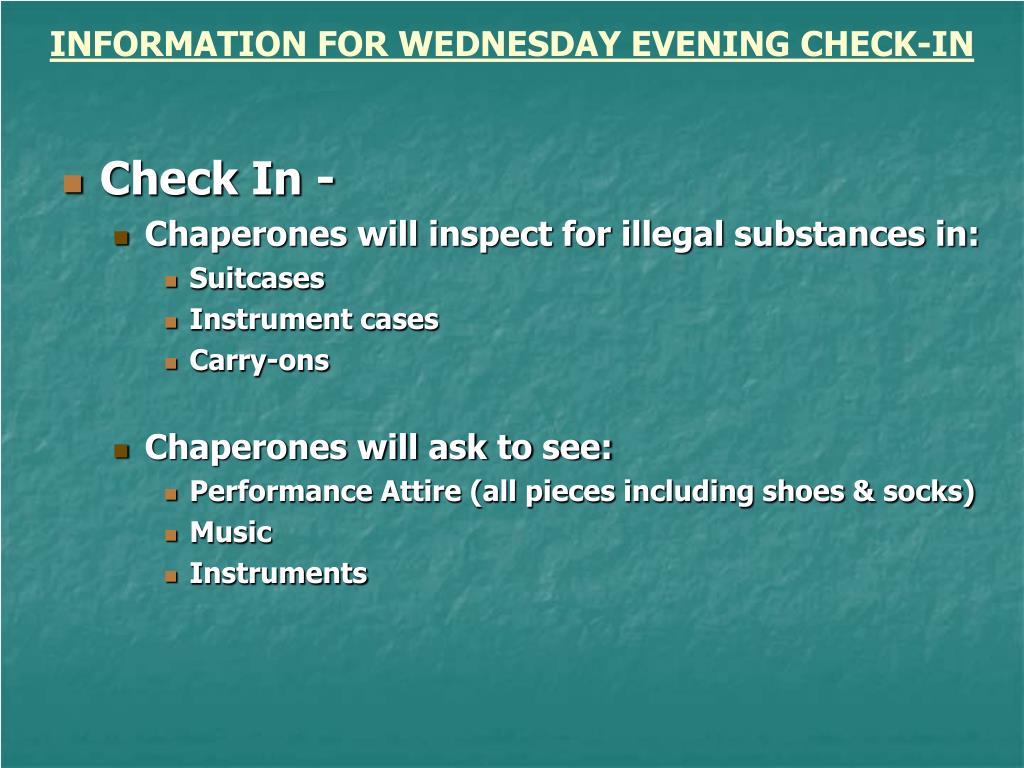 INFORMATION FOR WEDNESDAY EVENING CHECK-IN

Check In -

Chaperones will inspect for illegal substances in:

Suitcases

Instrument cases

Carry-ons

Chaperones will ask to see:

Performance Attire (all pieces including shoes & socks)

Music

Instruments